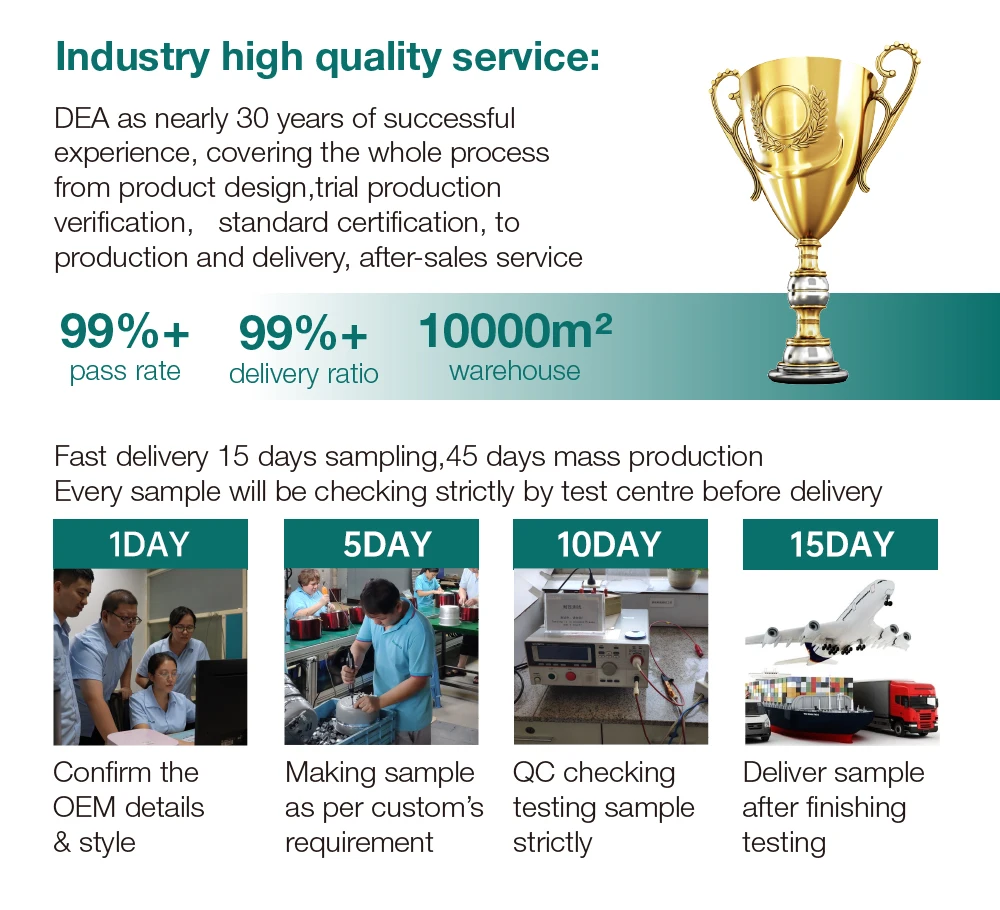 Industry high quality service:

DEA as nearly 30 years of successful experience, covering the whole process from product design,trial production verification, standard certification, to production and delivery, after-sales service

99%+
pass rate

99%+
delivery ratio

10000m²
warehouse

Fast delivery 15 days sampling,45 days mass production
Every sample will be checking strictly by test centre before delivery

1DAY

Confirm the OEM details & style

5DAY

Making sample as per custom's requirement

10DAY

QC checking testing sample strictly

15DAY

Deliver sample after finishing testing